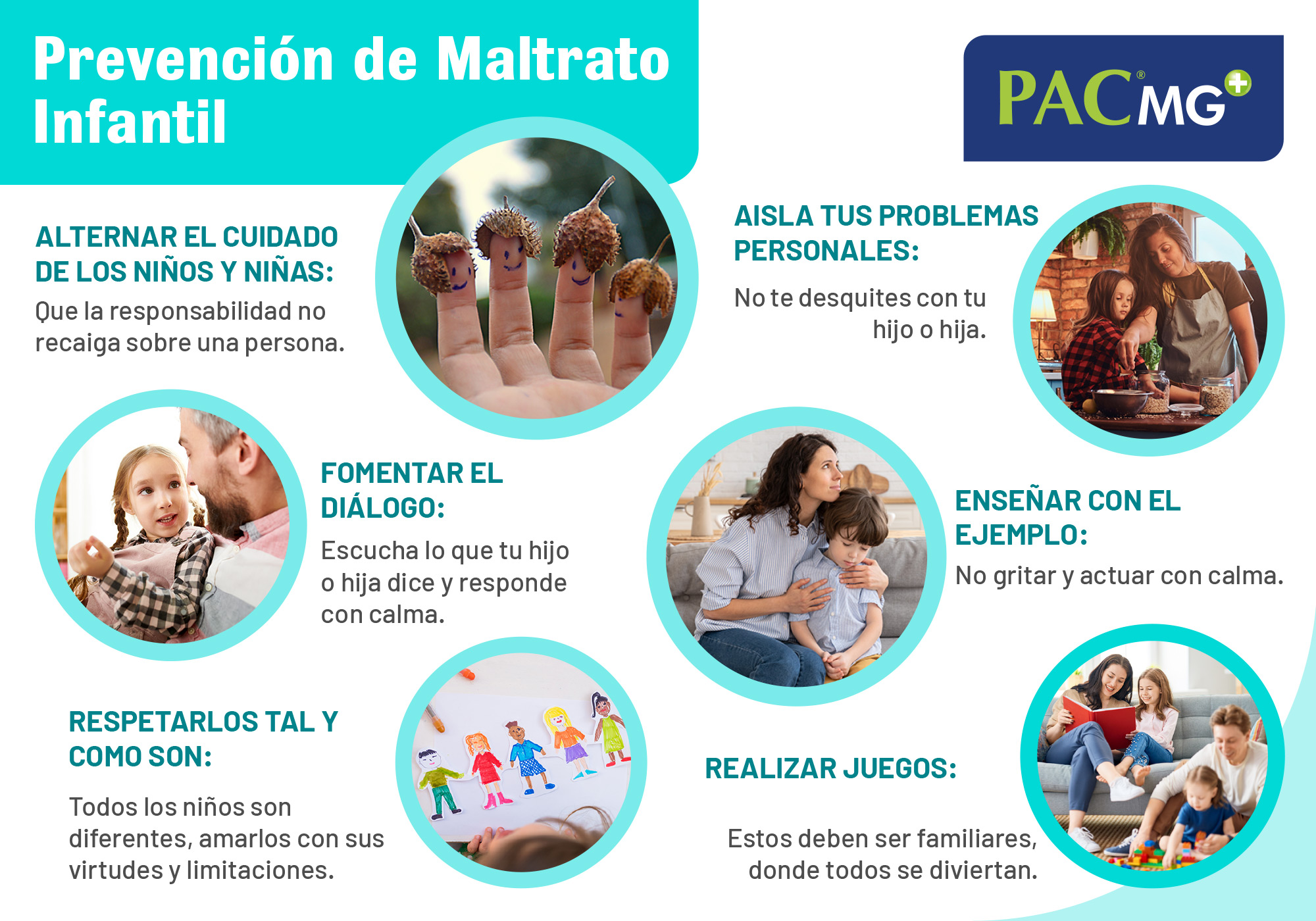 Prevención de Maltrato Infantil

PAC® MG

ALTERNAR EL CUIDADO DE LOS NIÑOS Y NIÑAS:
Que la responsabilidad no recaiga sobre una persona.

AISLA TUS PROBLEMAS PERSONALES:
No te desquites con tu hijo o hija.

FOMENTAR EL DIÁLOGO:
Escucha lo que tu hijo o hija dice y responde con calma.

ENSEÑAR CON EL EJEMPLO:
No gritar y actuar con calma.

RESPETARLOS TAL Y COMO SON:
Todos los niños son diferentes, amarlos con sus virtudes y limitaciones.

REALIZAR JUEGOS:
Estos deben ser familiares, donde todos se diviertan.